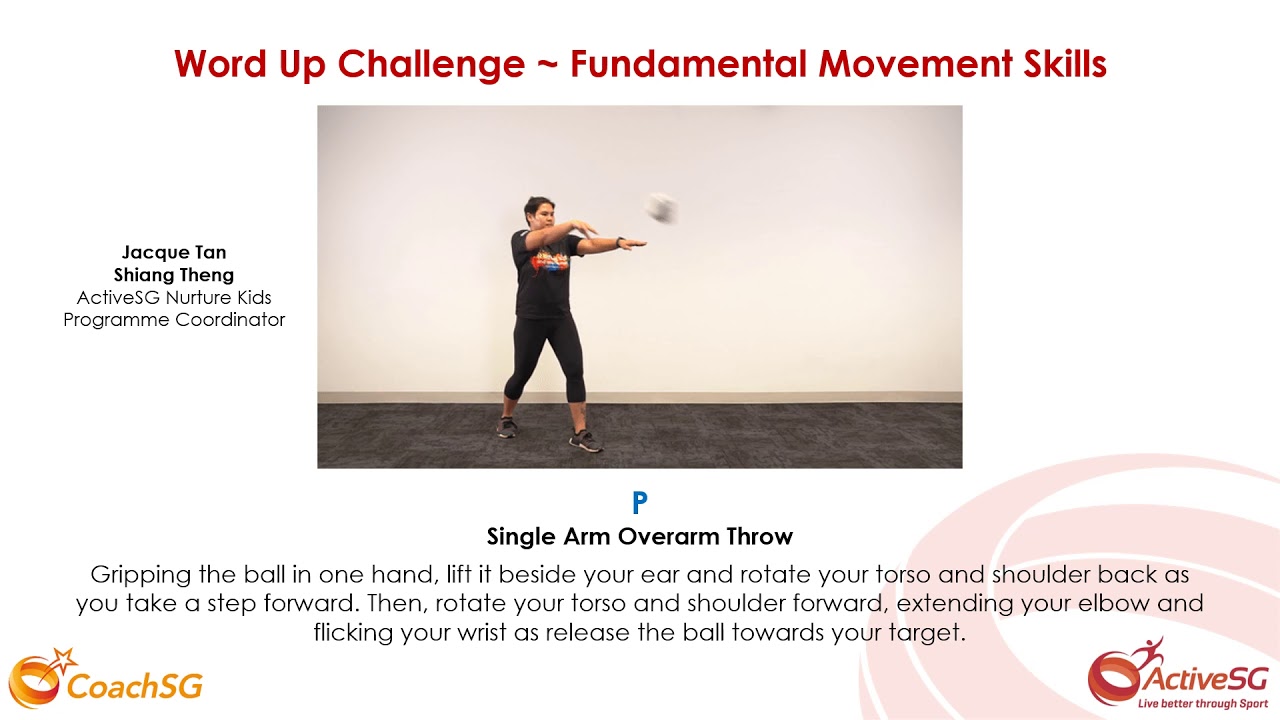 Word Up Challenge ~ Fundamental Movement Skills

Jacque Tan
Shiang Theng
ActiveSG Nurture Kids
Programme Coordinator

P

Single Arm Overarm Throw

Gripping the ball in one hand, lift it beside your ear and rotate your torso and shoulder back as you take a step forward. Then, rotate your torso and shoulder forward, extending your elbow and flicking your wrist as release the ball towards your target.

CoachSG

ActiveSG
Live better through Sport